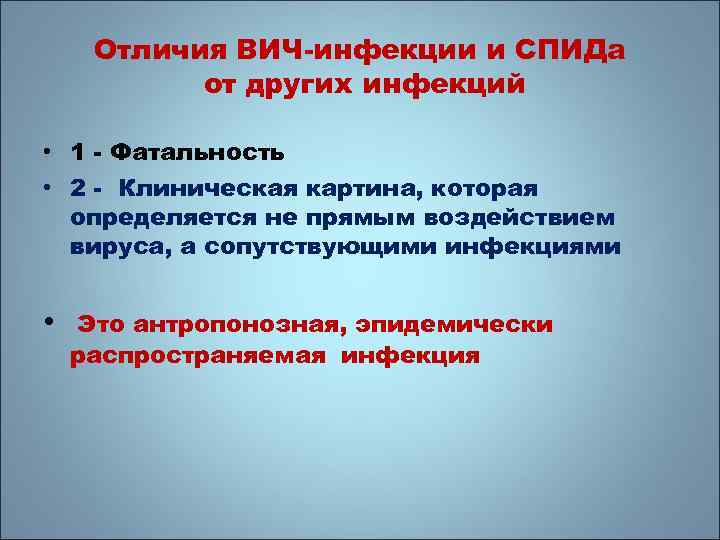 Отличия ВИЧ-инфекции и СПИДа от других инфекций

• 1 - Фатальность
• 2 - Клиническая картина, которая определяется не прямым воздействием вируса, а сопутствующими инфекциями

• Это антропонозная, эпидемически распространяемая инфекция